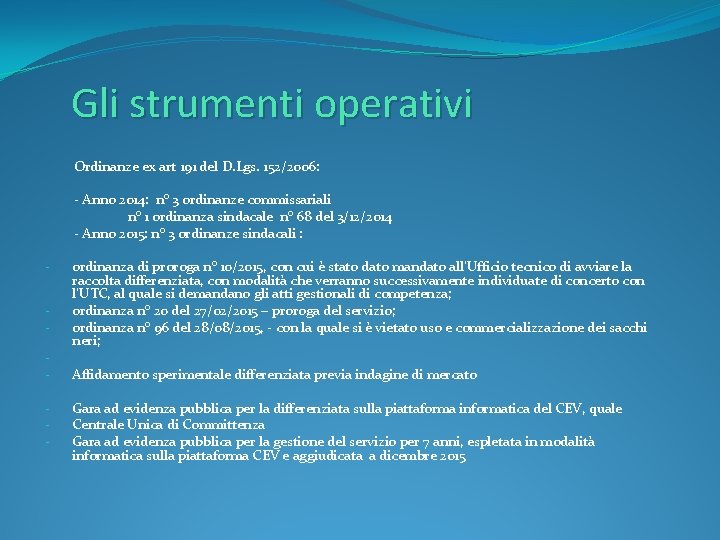 Gli strumenti operativi

Ordinanze ex art 191 del D.Lgs. 152/2006:

- Anno 2014: n° 3 ordinanze commissariali
n° 1 ordinanza sindacale n° 68 del 3/12/2014
- Anno 2015: n° 3 ordinanze sindacali :

- ordinanza di proroga n° 10/2015, con cui è stato dato mandato all'Ufficio tecnico di avviare la raccolta differenziata, con modalità che verranno successivamente individuate di concerto con l'UTC, al quale si demandano gli atti gestionali di competenza;
- ordinanza n° 20 del 27/02/2015 – proroga del servizio;
- ordinanza n° 96 del 28/08/2015, - con la quale si è vietato uso e commercializzazione dei sacchi neri;
-
- Affidamento sperimentale differenziata previa indagine di mercato

- Gara ad evidenza pubblica per la differenziata sulla piattaforma informatica del CEV, quale
- Centrale Unica di Committenza
- Gara ad evidenza pubblica per la gestione del servizio per 7 anni, espletata in modalità informatica sulla piattaforma CEV e aggiudicata a dicembre 2015